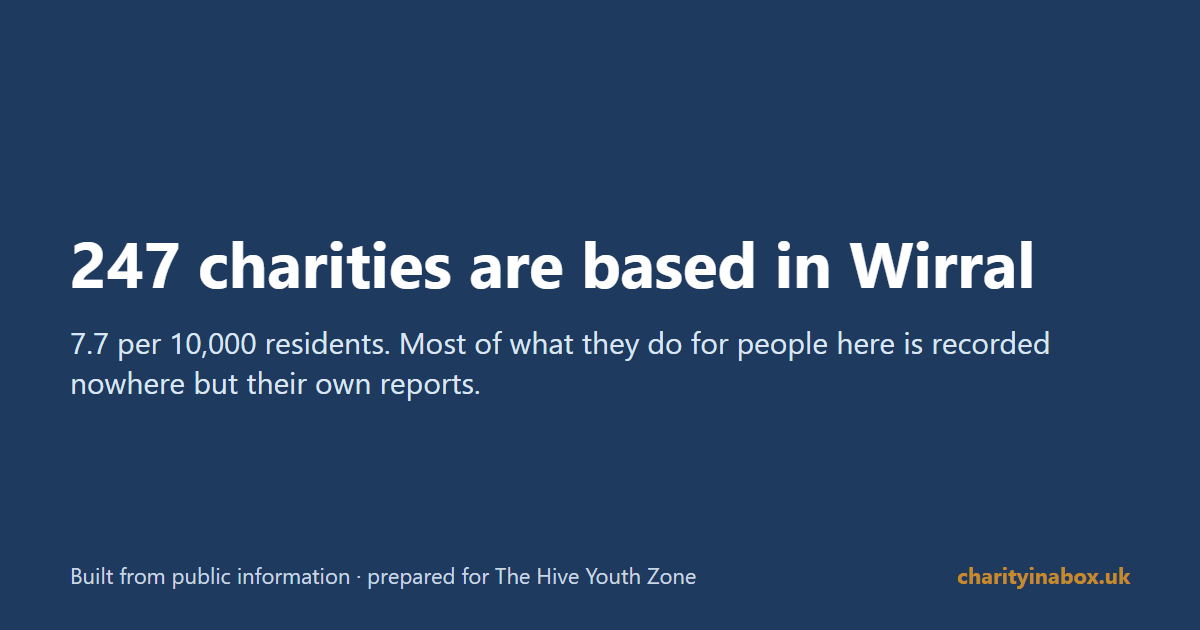 247 charities are based in Wirral

7.7 per 10,000 residents. Most of what they do for people here is recorded nowhere but their own reports.

Built from public information · prepared for The Hive Youth Zone

charityinabox.uk